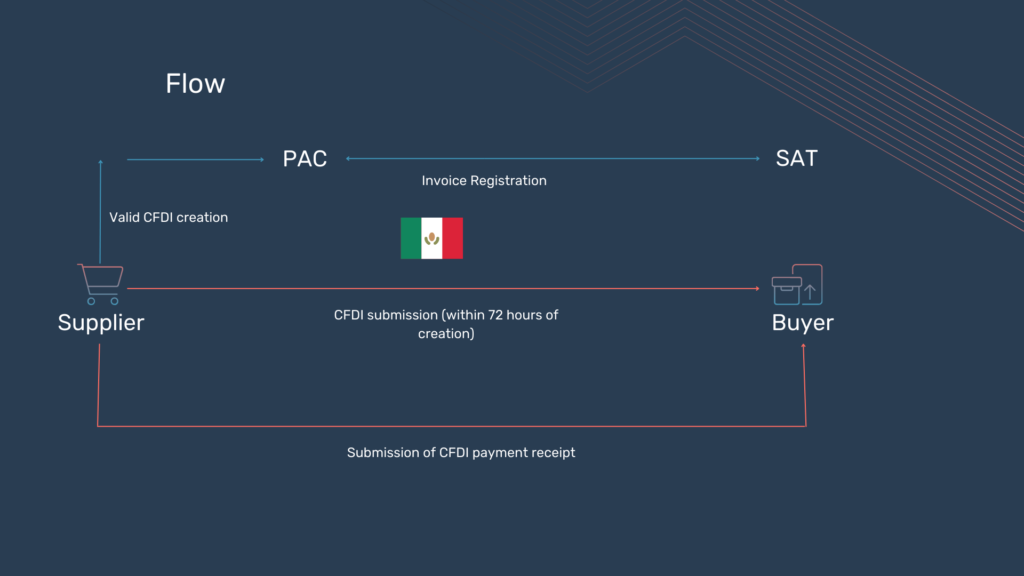 Flow

PAC

SAT

Invoice Registration

Valid CFDI creation

Supplier

CFDI submission (within 72 hours of creation)

Buyer

Submission of CFDI payment receipt